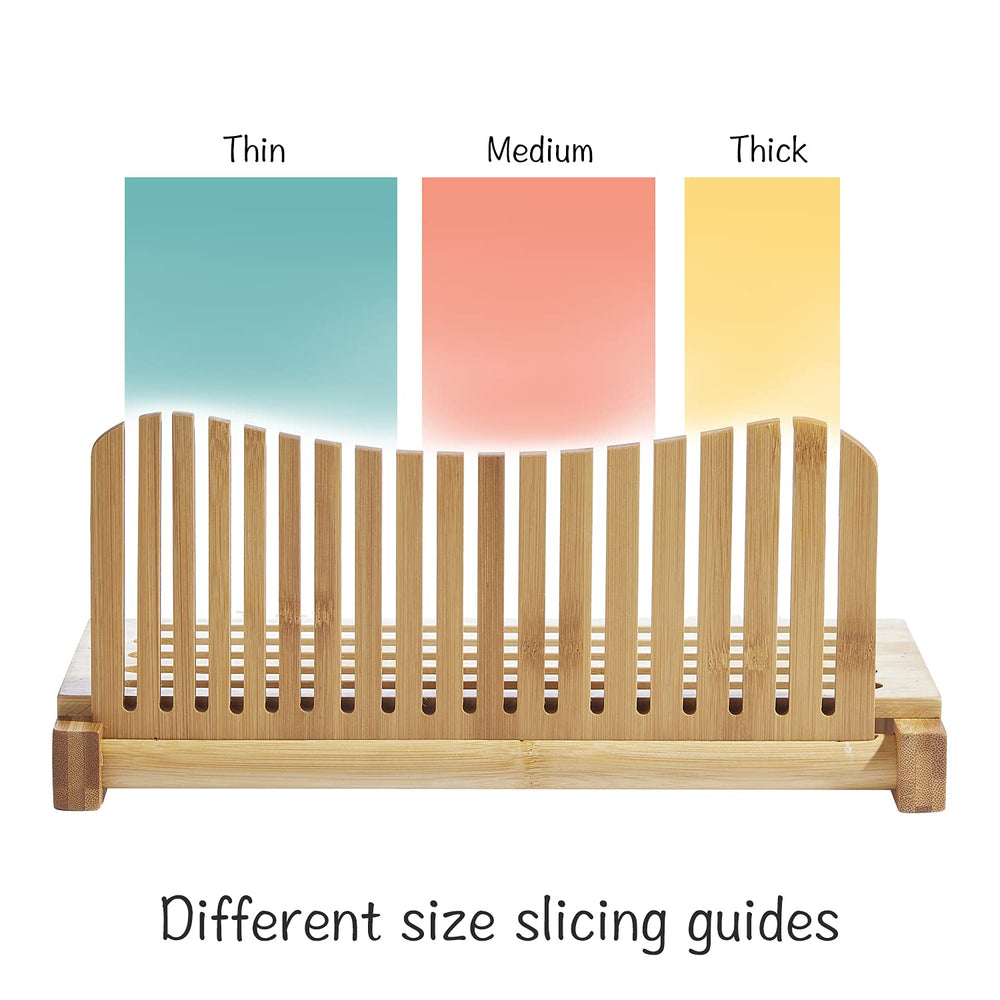 Thin

Medium

Thick

Different size slicing guides